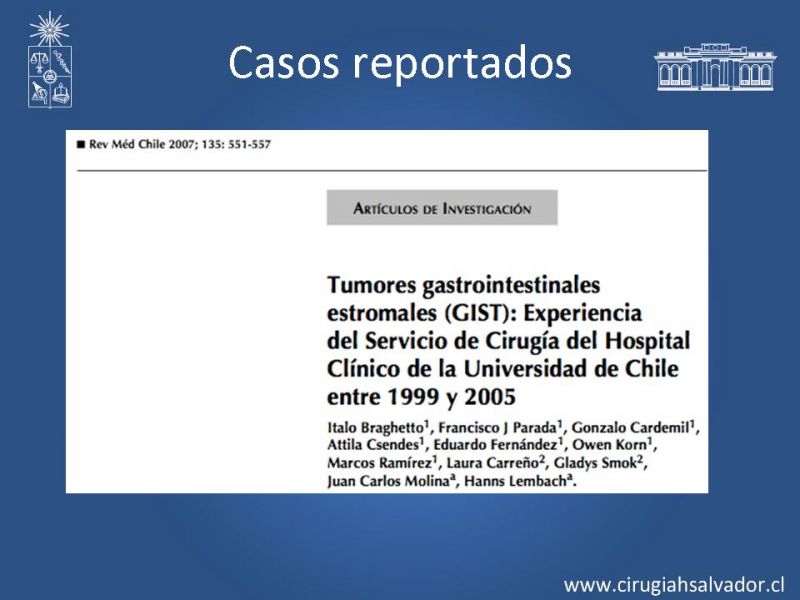 Casos reportados

■ Rev Méd Chile 2007; 135: 551-557

ARTÍCULOS DE INVESTIGACIÓN

Tumores gastrointestinales estromales (GIST): Experiencia del Servicio de Cirugía del Hospital Clínico de la Universidad de Chile entre 1999 y 2005

Italo Braghetto$^1$, Francisco J Parada$^1$, Gonzalo Cardemil$^1$, Attila Csendes$^1$, Eduardo Fernández$^1$, Owen Korn$^1$, Marcos Ramírez$^1$, Laura Carreño$^2$, Gladys Smok$^2$, Juan Carlos Molina$^a$, Hanns Lembach$^a$.

www.cirugiahsalvador.cl